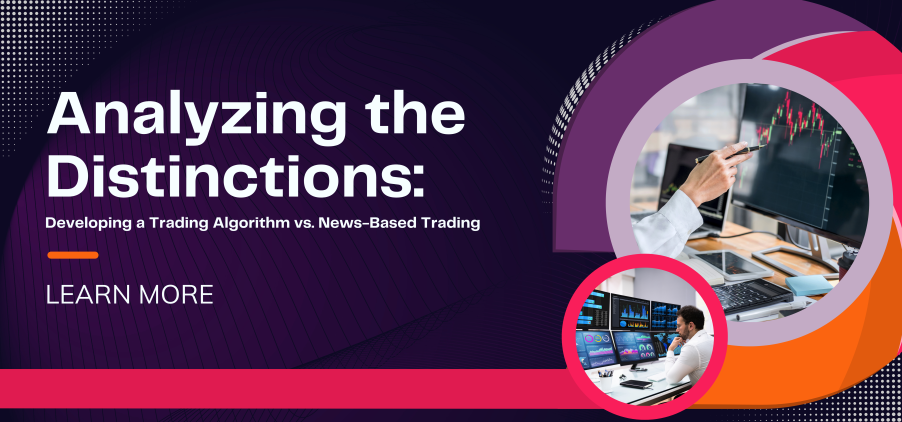 Analyzing the Distinctions:

Developing a Trading Algorithm vs. News-Based Trading

LEARN MORE